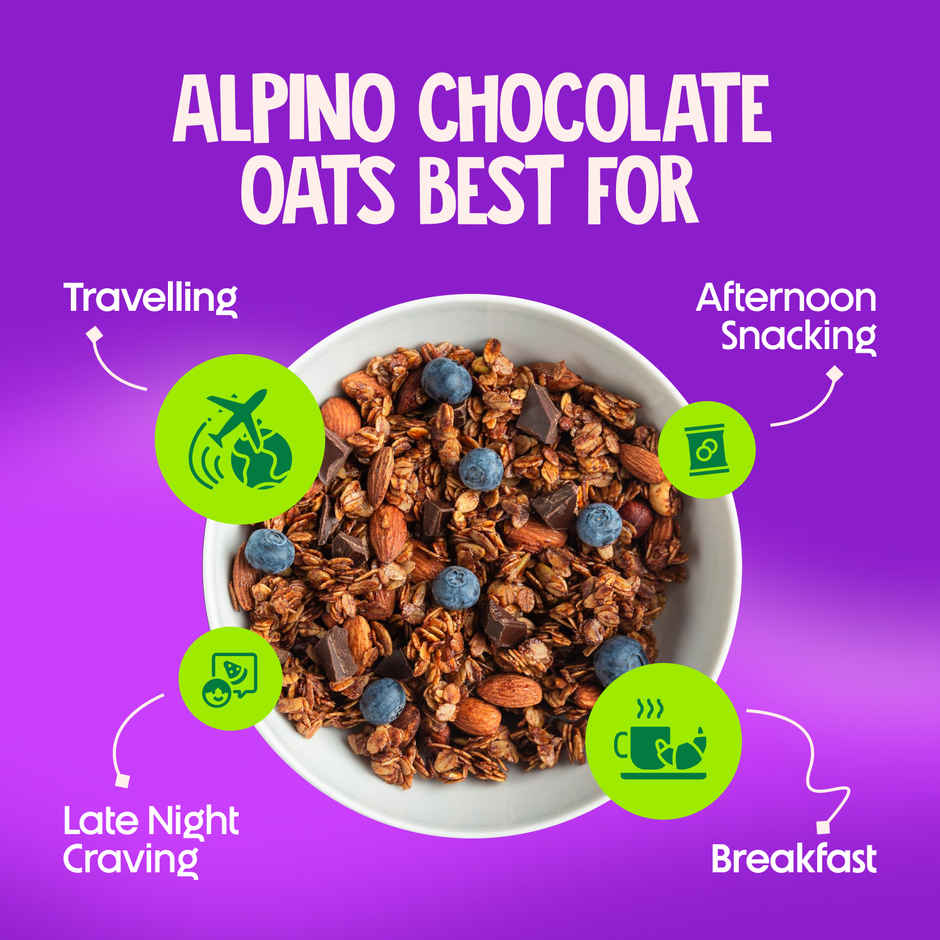 ALPINO CHOCOLATE OATS BEST FOR

Travelling

Afternoon Snacking

Late Night Craving

Breakfast